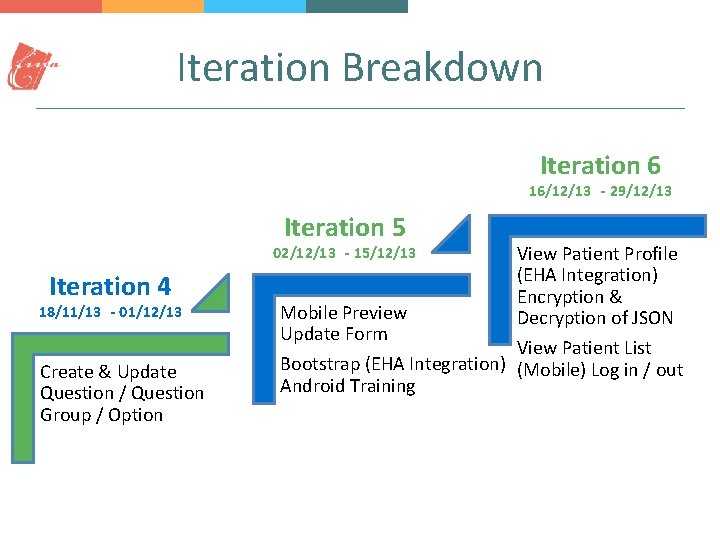 Iteration Breakdown

Iteration 4
18/11/13 - 01/12/13

Create & Update Question / Question Group / Option

Iteration 5
02/12/13 - 15/12/13

Mobile Preview
Update Form

Bootstrap (EHA Integration)
Android Training

Iteration 6
16/12/13 - 29/12/13

View Patient Profile (EHA Integration)
Encryption & Decryption of JSON

View Patient List (Mobile) Log in / out